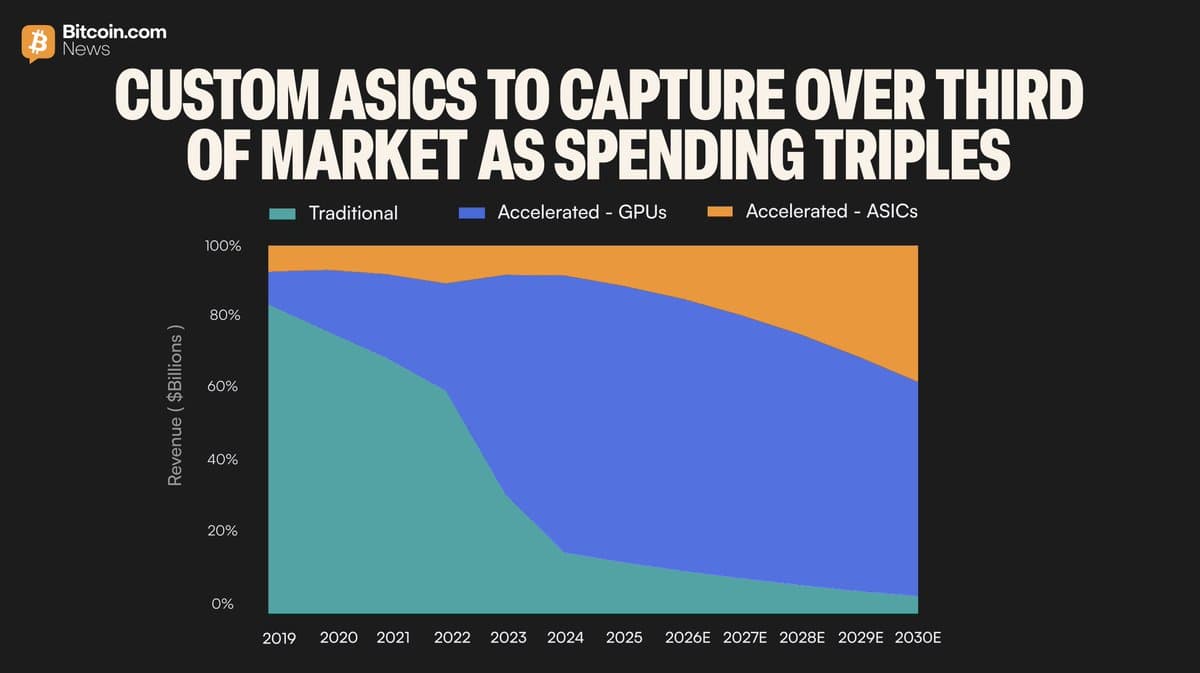 Bitcoin.com News

CUSTOM ASICS TO CAPTURE OVER THIRD OF MARKET AS SPENDING TRIPLES

Traditional
Accelerated - GPUs
Accelerated - ASICs

Revenue ( $Billions )

100%
80%
60%
40%
20%
0%

2019
2020
2021
2022
2023
2024
2025
2026E
2027E
2028E
2029E
2030E